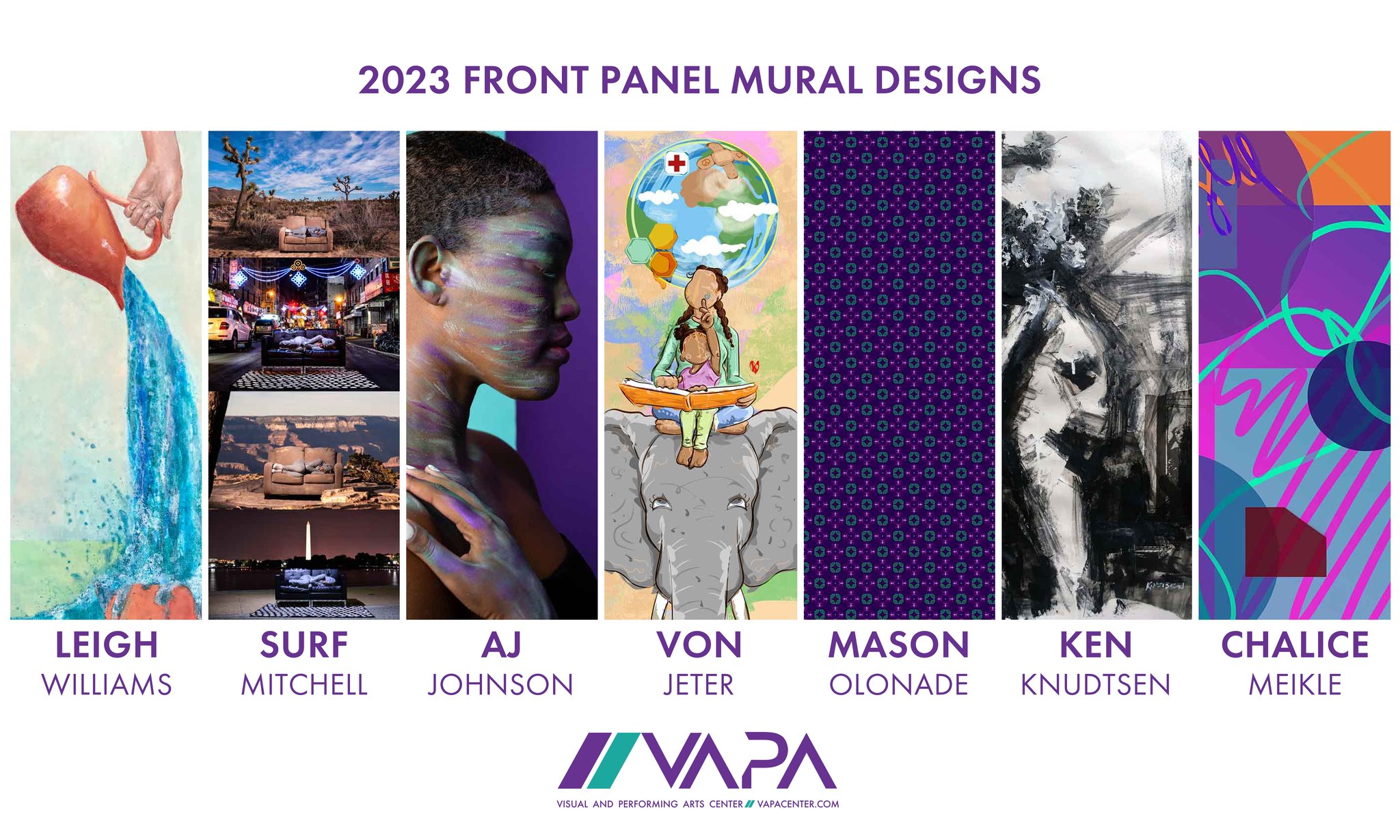 2023 FRONT PANEL MURAL DESIGNS

LEIGH
WILLIAMS

SURF
MITCHELL

AJ
JOHNSON

VON
JETER

MASON
OLONADE

KEN
KNUDTSEN

CHALICE
MEIKLE

VAPA

VISUAL AND PERFORMING ARTS CENTER // VAPACENTER.COM